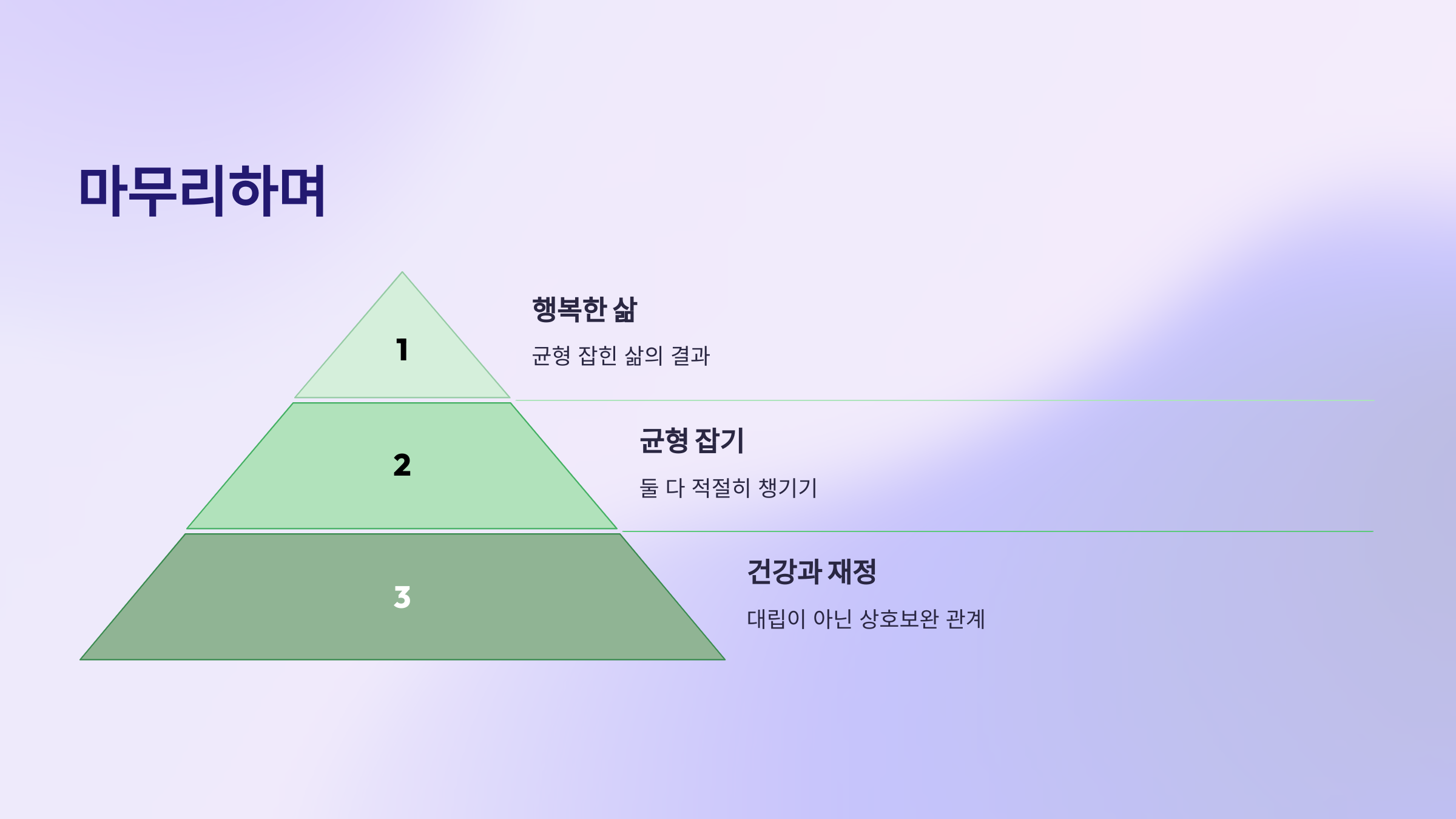 마무리하며

1

행복한 삶

균형 잡힌 삶의 결과

2

균형 잡기

둘 다 적절히 챙기기

3

건강과 재정

대립이 아닌 상호보완 관계